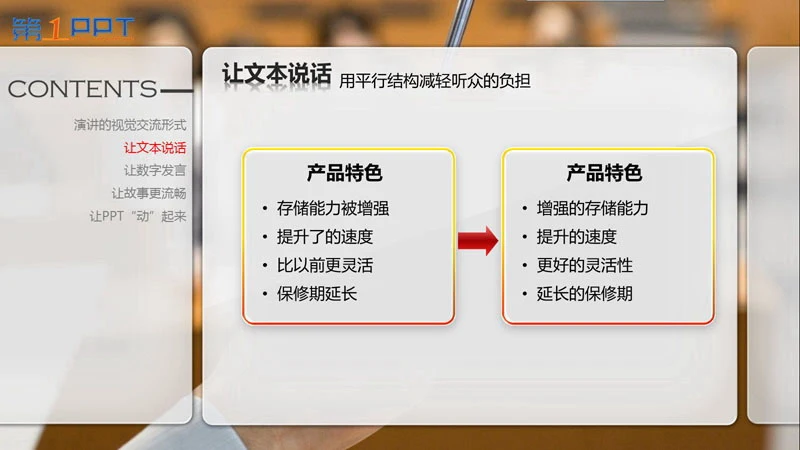 第1PPT

CONTENTS

演讲的视觉交流形式
让文本说话
让数字发言
让故事更流畅
让PPT“动”起来

让文本说话 用平行结构减轻听众的负担

产品特色
• 存储能力被增强
• 提升了的速度
• 比以前更灵活
• 保修期延长

产品特色
• 增强的存储能力
• 提升的速度
• 更好的灵活性
• 延长的保修期